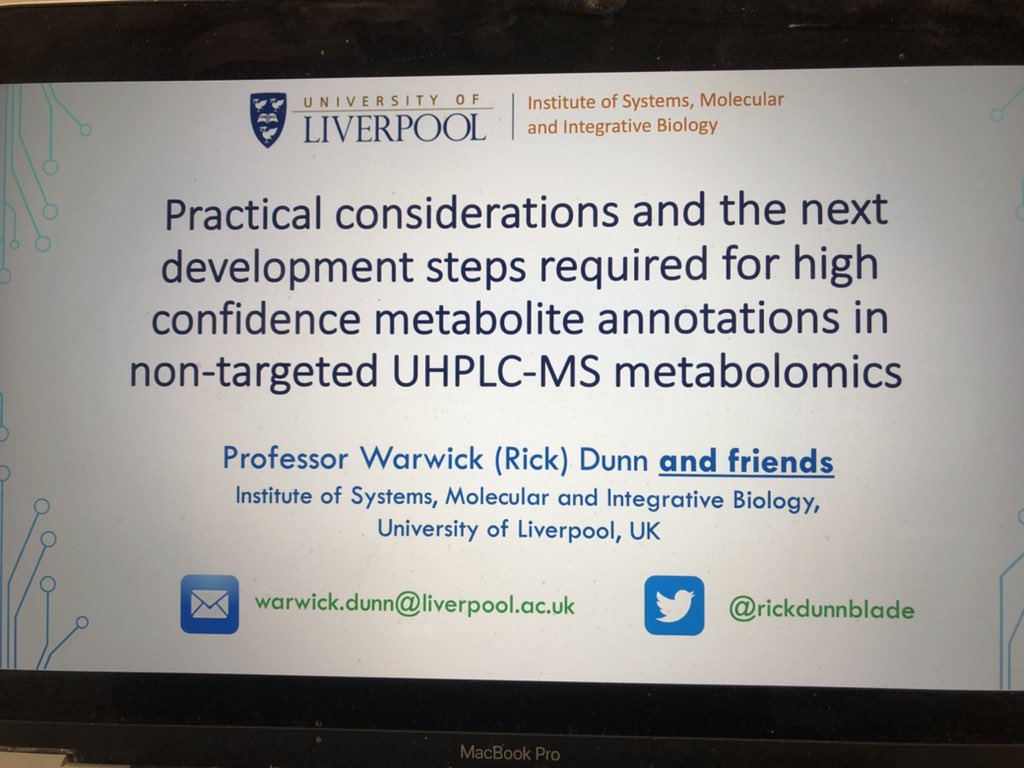 UNIVERSITY OF LIVERPOOL

Institute of Systems, Molecular and Integrative Biology

Practical considerations and the next development steps required for high confidence metabolite annotations in non-targeted UHPLC-MS metabolomics

Professor Warwick (Rick) Dunn and friends
Institute of Systems, Molecular and Integrative Biology, University of Liverpool, UK

warwick.dunn@liverpool.ac.uk

@rickdunnblade

MacBook Pro